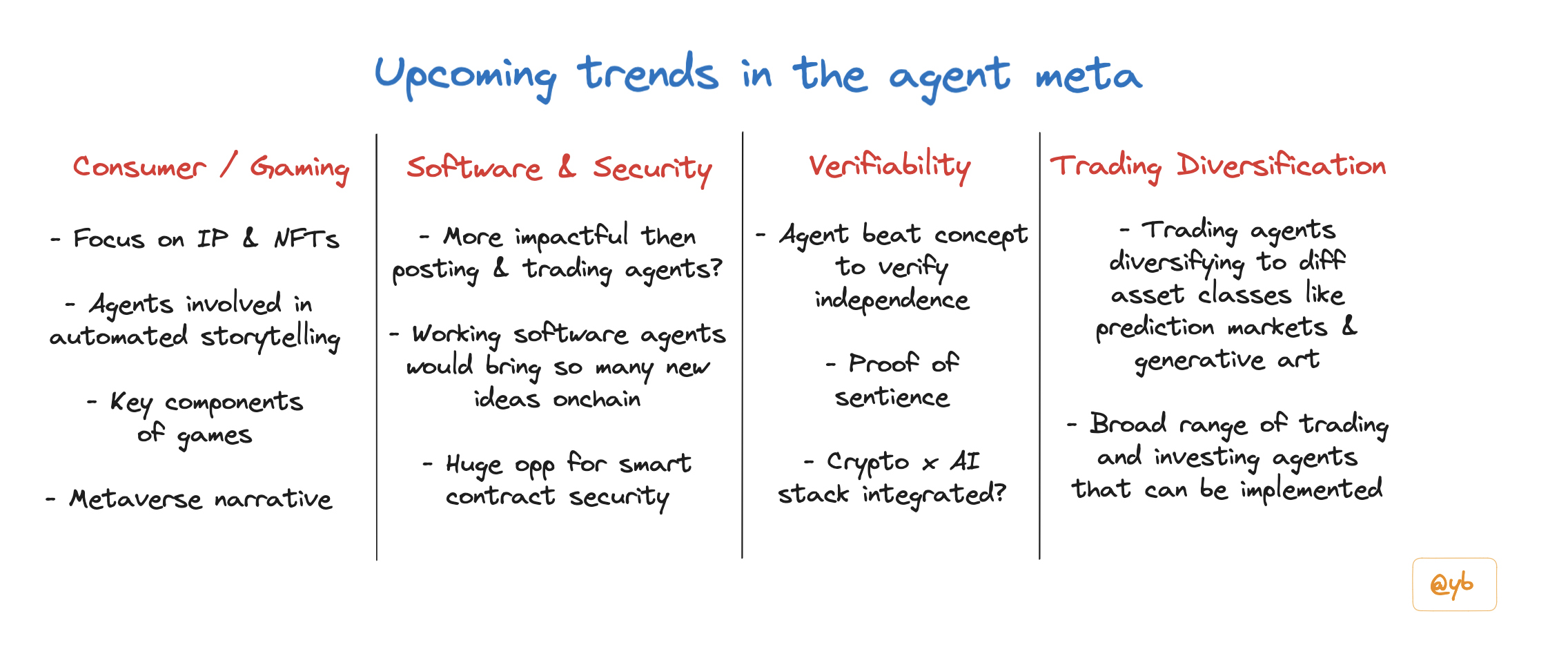 Upcoming trends in the agent meta

Consumer / Gaming

- Focus on IP & NFTs

- Agents involved in automated storytelling

- Key components of games

- Metaverse narrative

Software & Security

- More impactful then posting & trading agents?

- Working software agents would bring so many new ideas onchain

- Huge opp for smart contract security

Verifiability

- Agent beat concept to verify independence

- Proof of sentience

- Crypto x AI stack integrated?

Trading Diversification

- Trading agents diversifying to diff asset classes like prediction markets & generative art

- Broad range of trading and investing agents that can be implemented

@yb